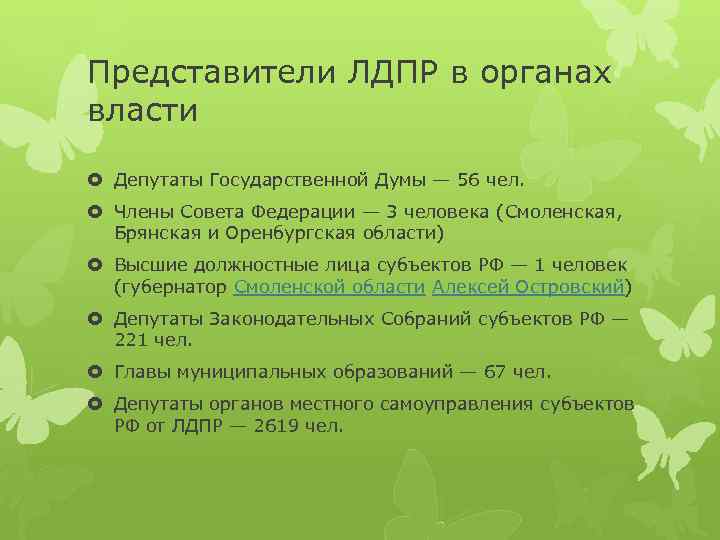 Представители ЛДПР в органах власти

Депутаты Государственной Думы — 56 чел.

Члены Совета Федерации — 3 человека (Смоленская, Брянская и Оренбургская области)

Высшие должностные лица субъектов РФ — 1 человек (губернатор Смоленской области Алексей Островский)

Депутаты Законодательных Собраний субъектов РФ — 221 чел.

Главы муниципальных образований — 67 чел.

Депутаты органов местного самоуправления субъектов РФ от ЛДПР — 2619 чел.